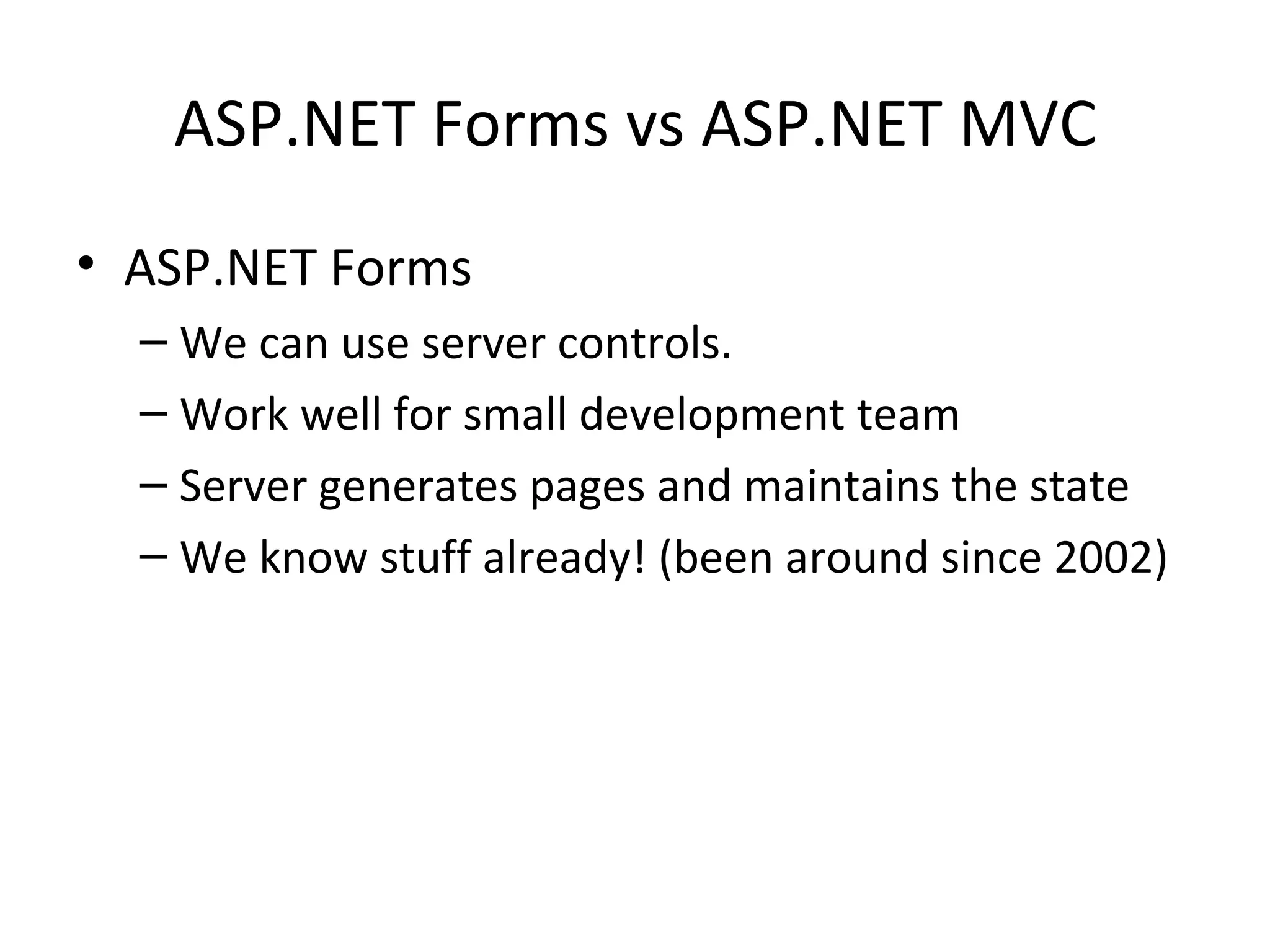 ASP.NET Forms vs ASP.NET MVC

• ASP.NET Forms
– We can use server controls.
– Work well for small development team
– Server generates pages and maintains the state
– We know stuff already! (been around since 2002)